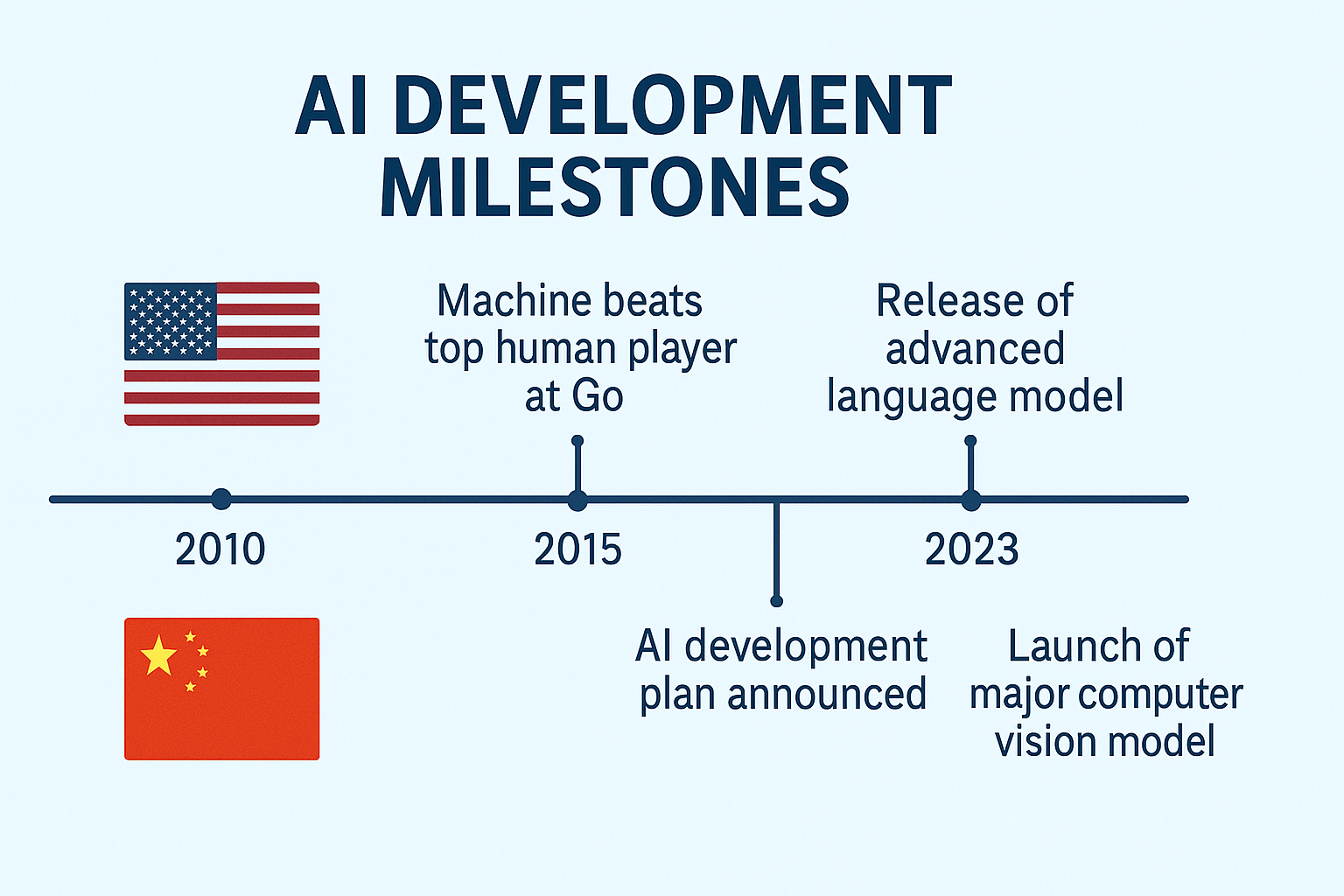 AI DEVELOPMENT MILESTONES

Machine beats top human player at Go

Release of advanced language model

2010

2015

2023

AI development plan announced

Launch of major computer vision model